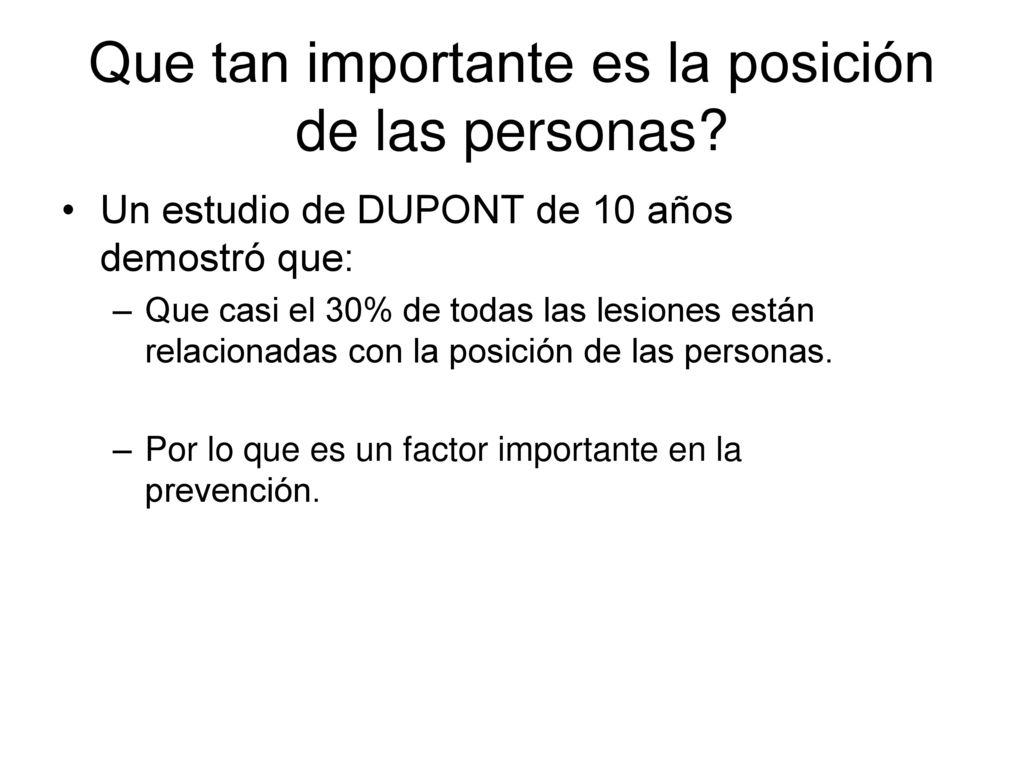 Que tan importante es la posición de las personas?

• Un estudio de DUPONT de 10 años demostró que:

– Que casi el 30% de todas las lesiones están relacionadas con la posición de las personas.

– Por lo que es un factor importante en la prevención.